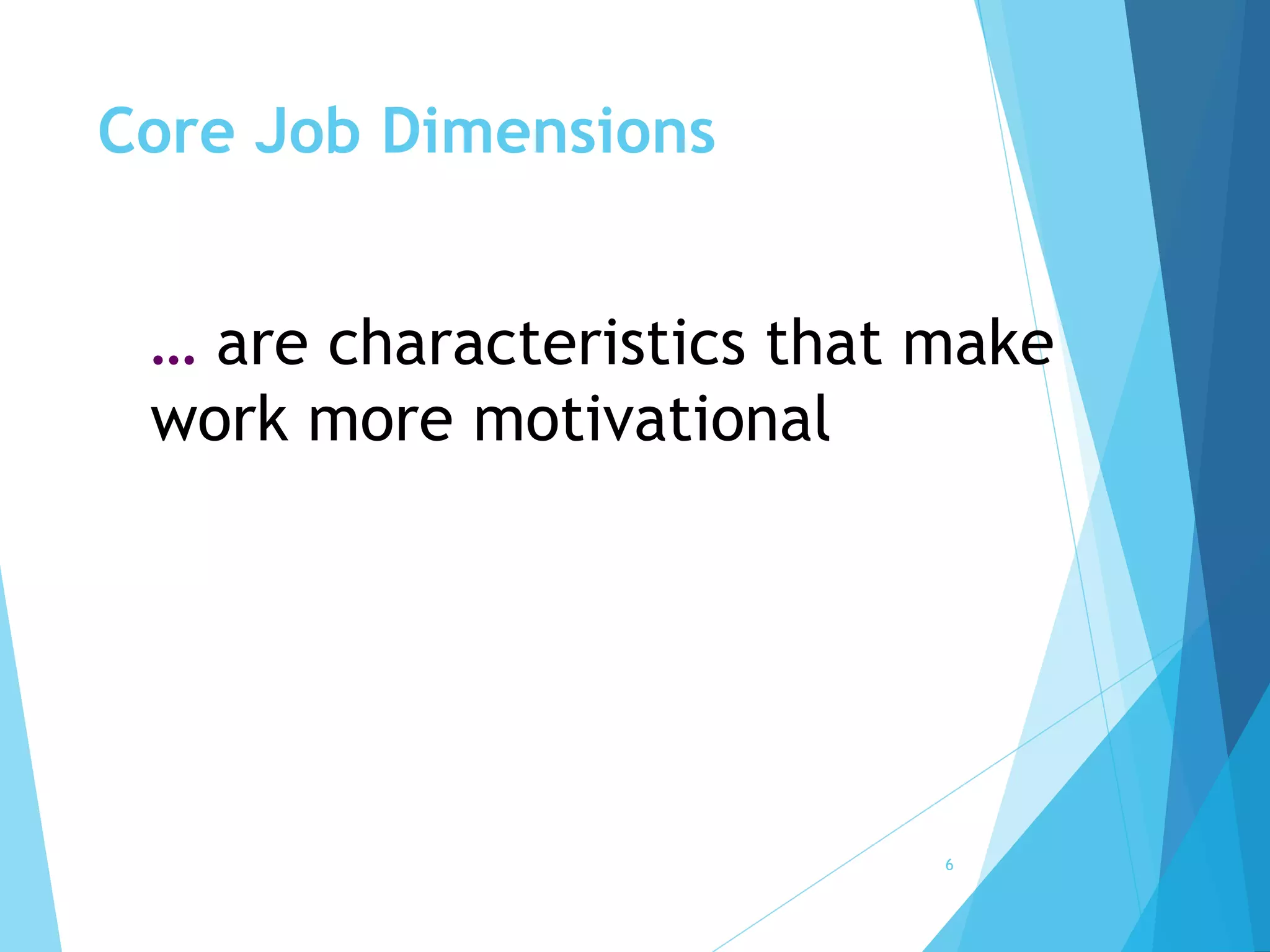 Core Job Dimensions

… are characteristics that make work more motivational

6